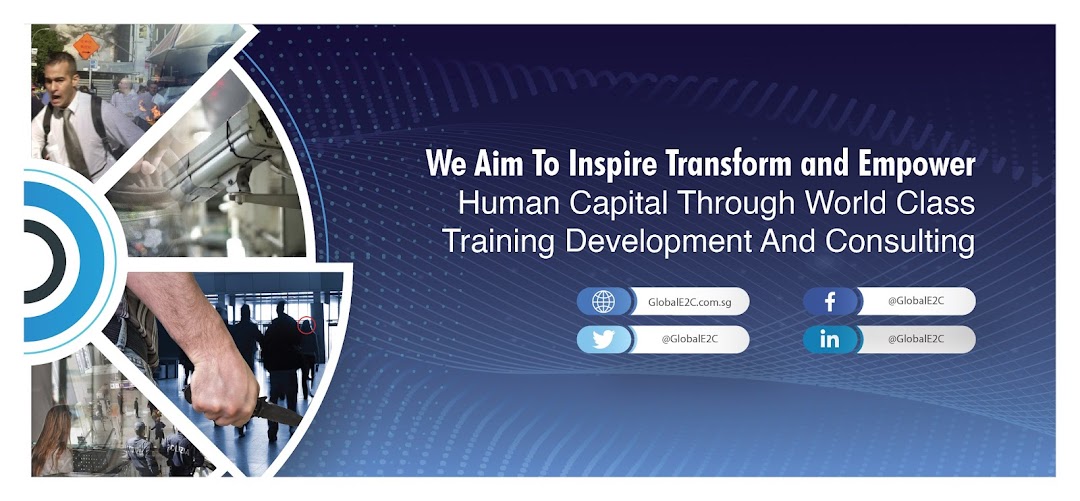 We Aim To Inspire Transform and Empower
Human Capital Through World Class
Training Development And Consulting

GlobalE2C.com.sg
@GlobalE2C
@GlobalE2C
@GlobalE2C